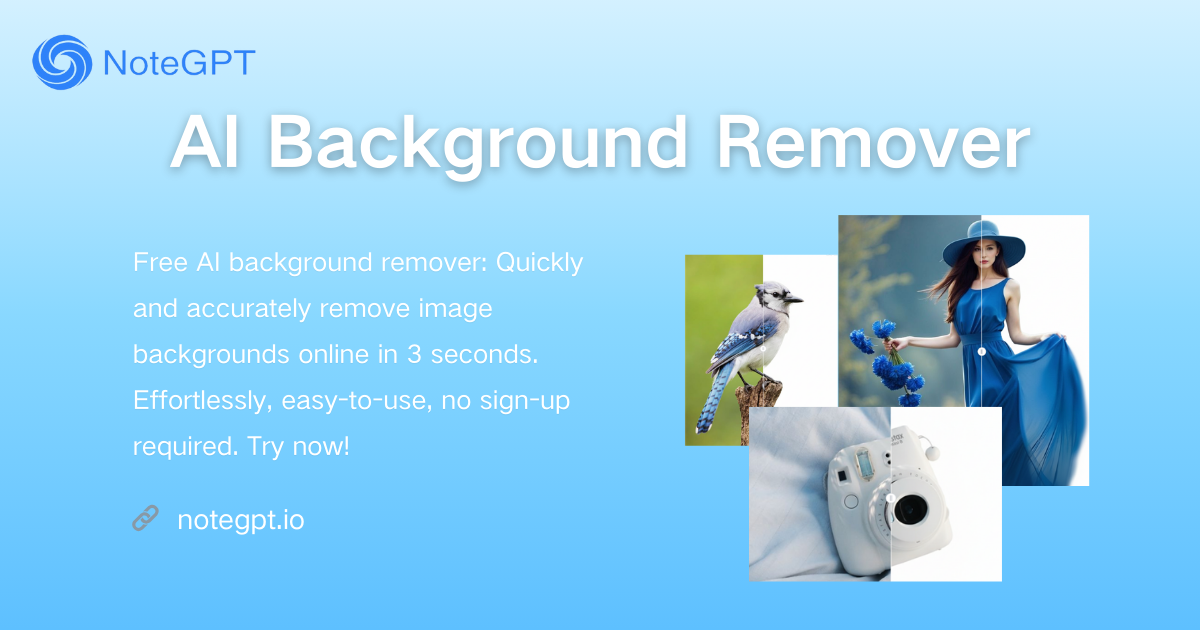 NoteGPT

AI Background Remover

Free AI background remover: Quickly and accurately remove image backgrounds online in 3 seconds. Effortlessly, easy-to-use, no sign-up required. Try now!

notegpt.io